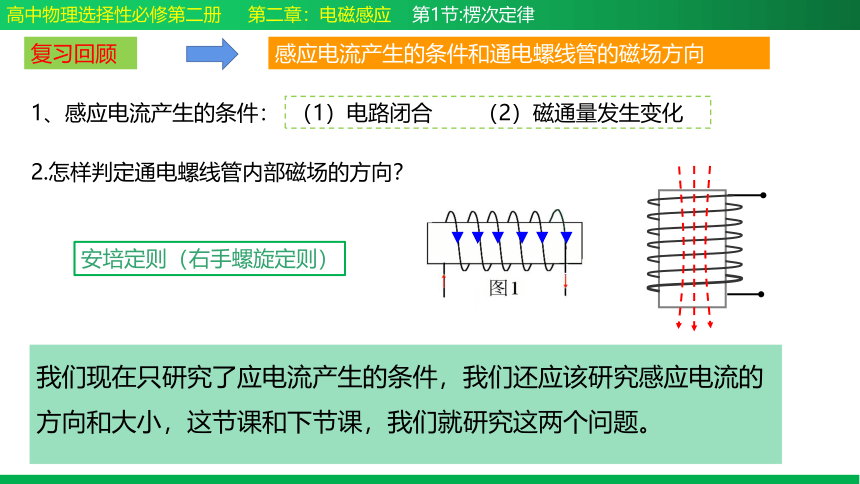 高中物理选择性必修第二册　第二章：电磁感应　第1节:楞次定律

复习回顾

感应电流产生的条件和通电螺线管的磁场方向

1、感应电流产生的条件：（1）电路闭合　（2）磁通量发生变化

2.怎样判定通电螺线管内部磁场的方向？

安培定则（右手螺旋定则）

图1

我们现在只研究了应电流产生的条件，我们还应该研究感应电流的方向和大小，这节课和下节课，我们就研究这两个问题。